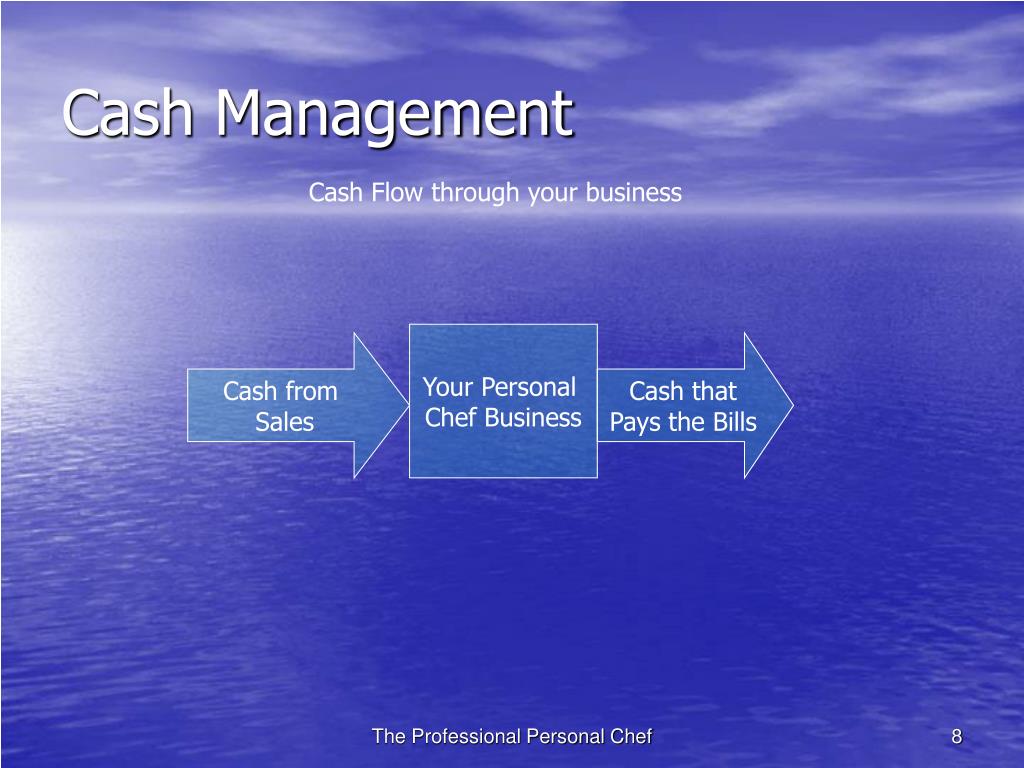 Cash Management

Cash Flow through your business

Cash from Sales

Your Personal Chef Business

Cash that Pays the Bills

The Professional Personal Chef

8